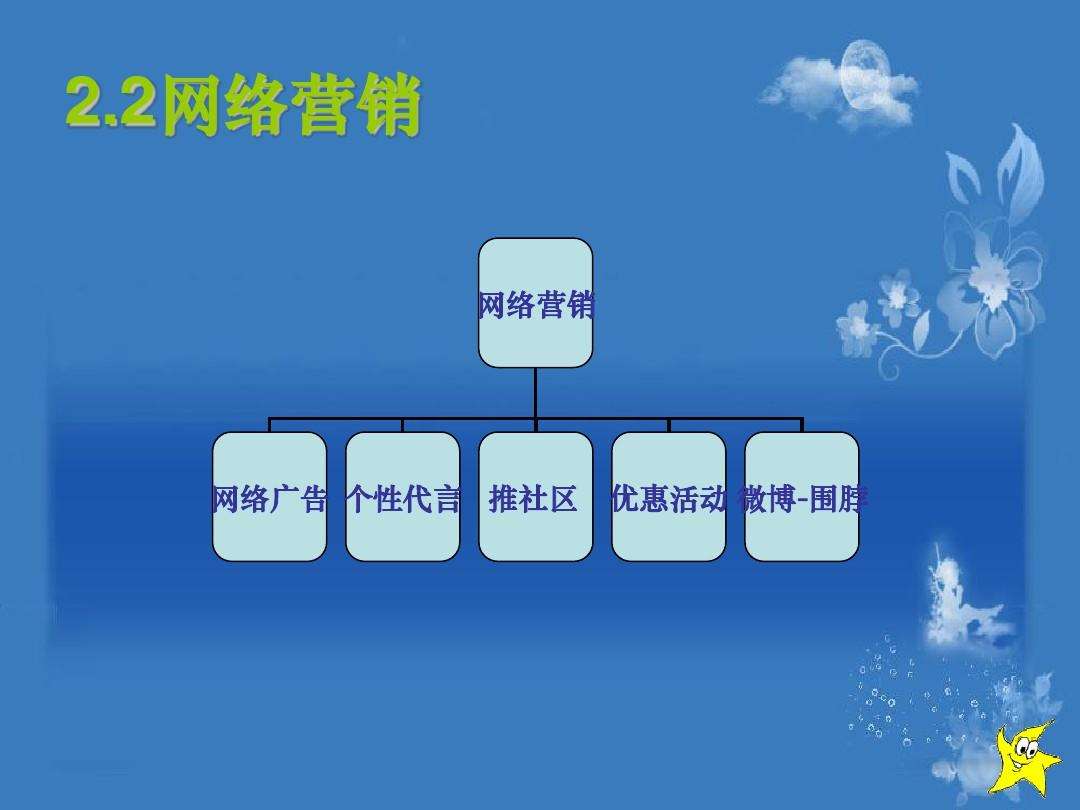 2.2网络营销

网络营销

网络广告

个性代言

推社区

优惠活动

微博-围脖